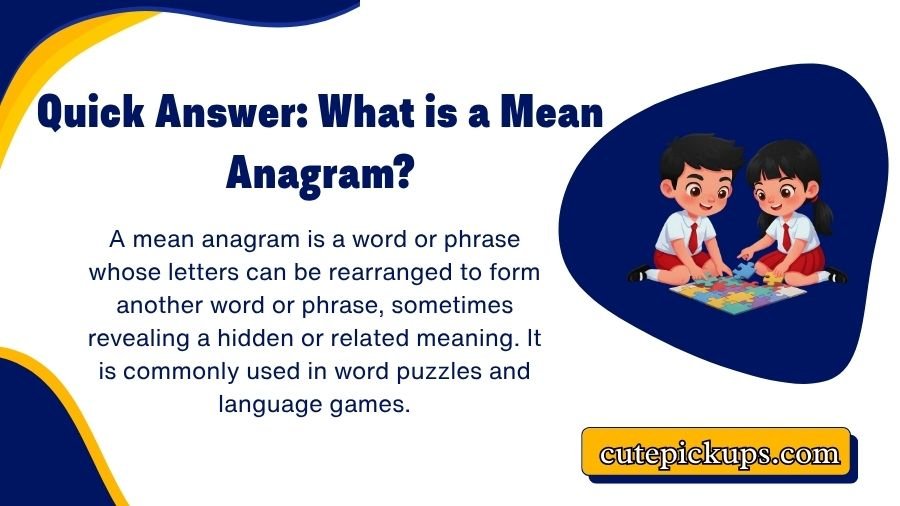 Quick Answer: What is a Mean Anagram?

A mean anagram is a word or phrase whose letters can be rearranged to form another word or phrase, sometimes revealing a hidden or related meaning. It is commonly used in word puzzles and language games.

cutepickups.com